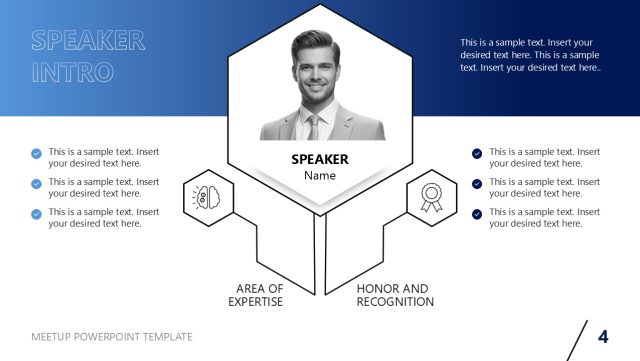 SPEAKER INTRO

This is a sample text. Insert your desired text here. This is a sample text. Insert your desired text here..

SPEAKER
Name

This is a sample text. Insert your desired text here.

This is a sample text. Insert your desired text here.

This is a sample text. Insert your desired text here.

This is a sample text. Insert your desired text here.

This is a sample text. Insert your desired text here.

This is a sample text. Insert your desired text here.

AREA OF EXPERTISE

HONOR AND RECOGNITION

MEETUP POWERPOINT TEMPLATE

4